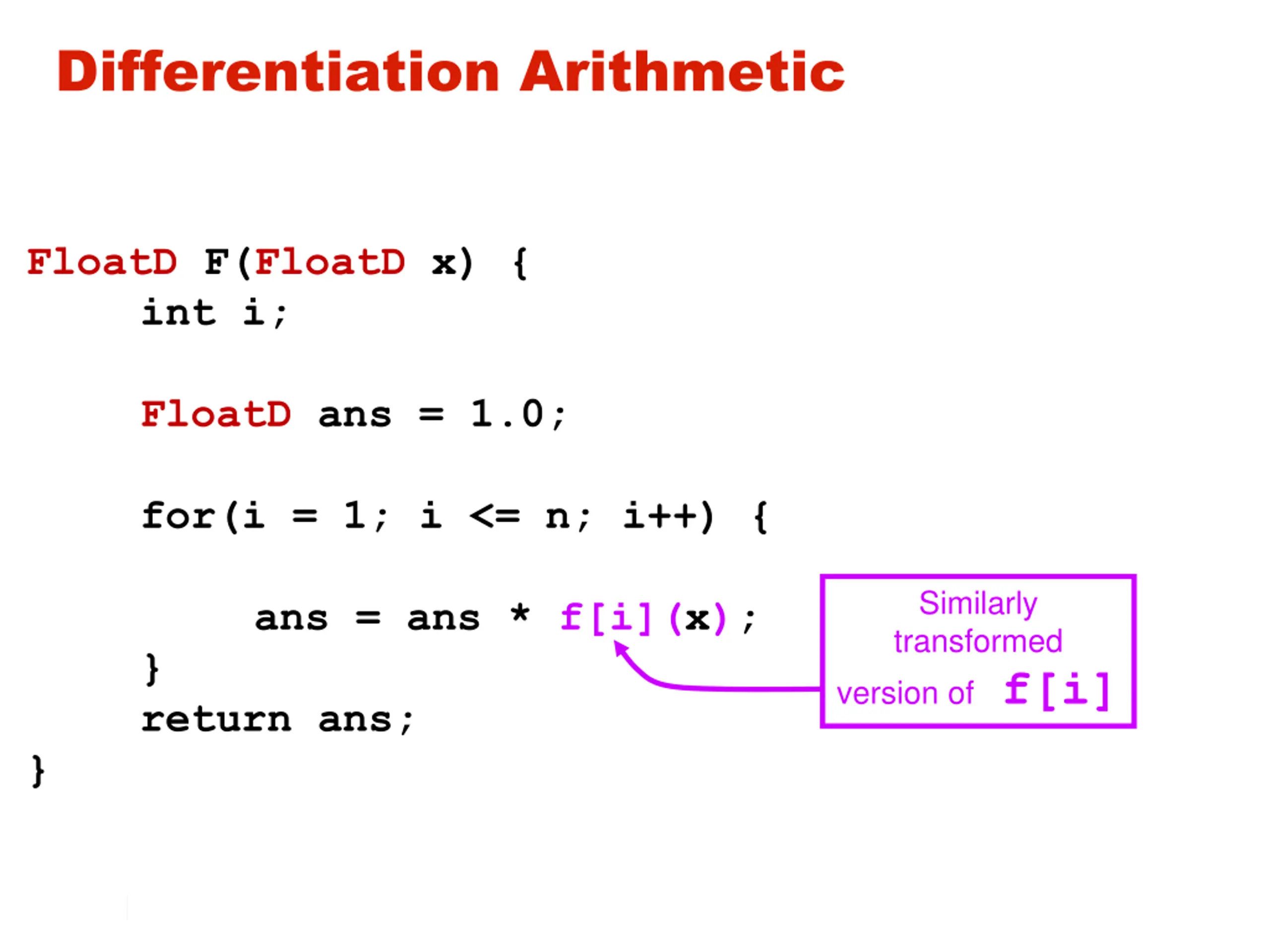 Differentiation Arithmetic

FloatD F(FloatD x) {
int i;

FloatD ans = 1.0;

for(i = 1; i <= n; i++) {

ans = ans * f[i](x);
}
return ans;
}

Similarly transformed version of f[i]